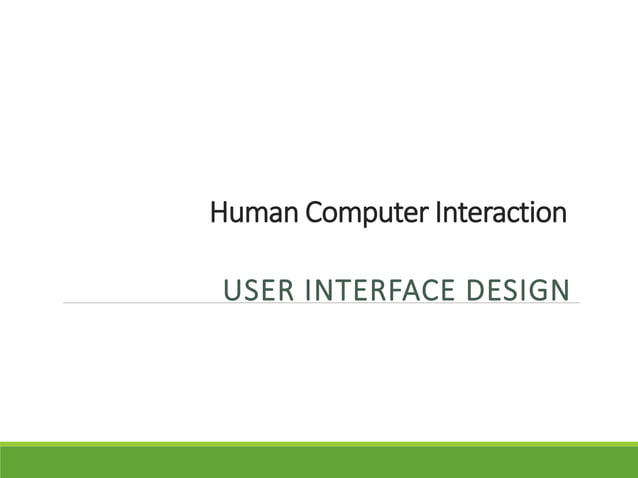 Human Computer Interaction

USER INTERFACE DESIGN